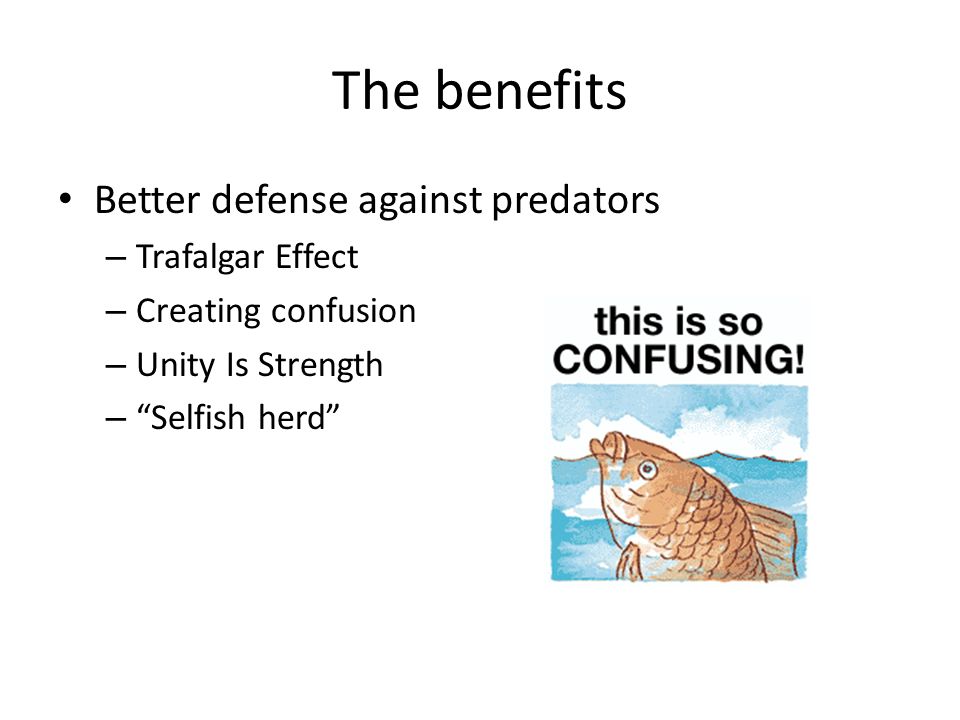 The benefits

• Better defense against predators
  – Trafalgar Effect
  – Creating confusion
  – Unity Is Strength
  – “Selfish herd”

this is so
CONFUSING!